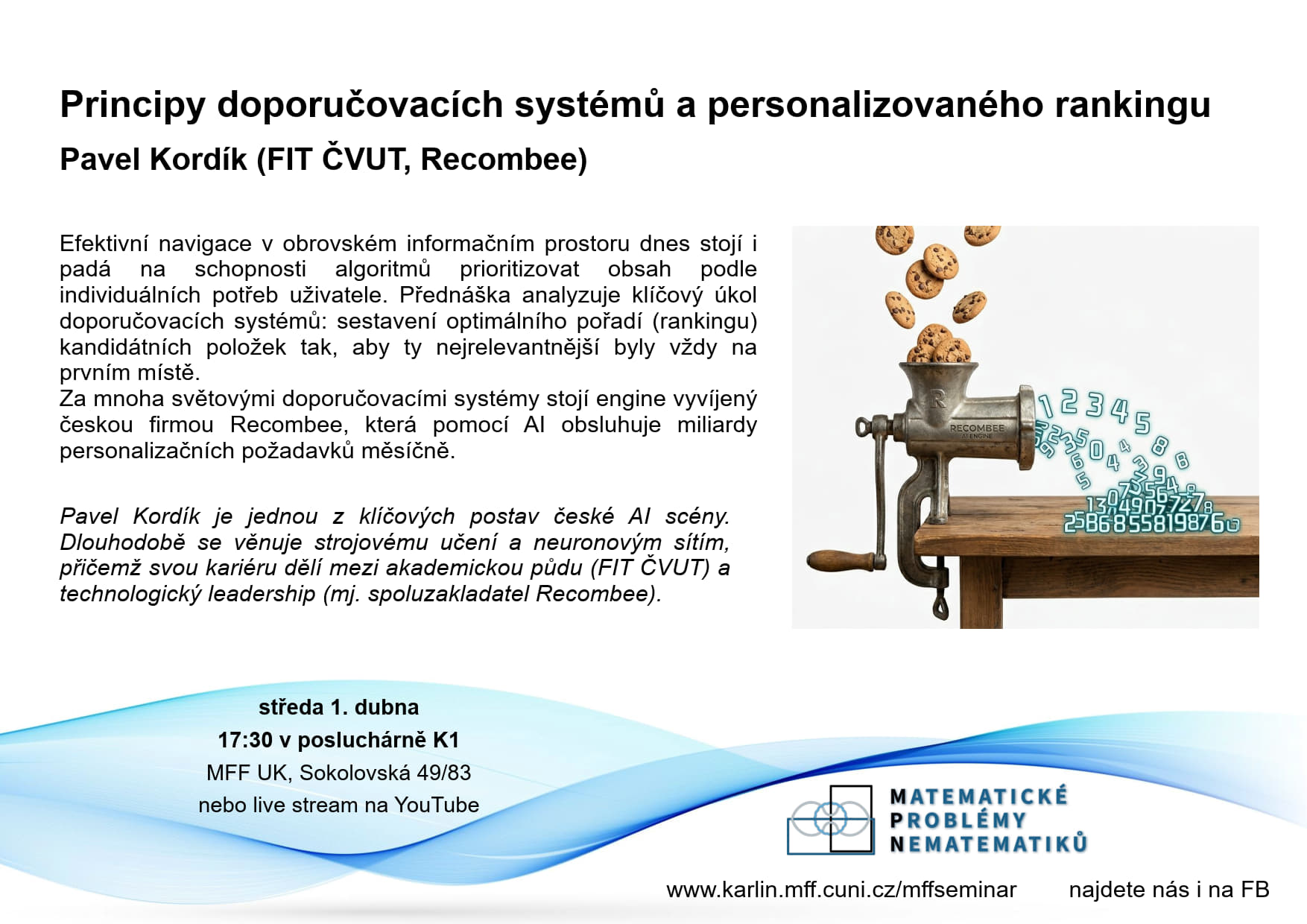 Principy doporučovacích systémů a personalizovaného rankingu
Pavel Kordík (FIT ČVUT, Recombee)

Efektivní navigace v obrovském informačním prostoru dnes stojí i padá na schopnosti algoritmů prioritizovat obsah podle individuálních potřeb uživatele. Přednáška analyzuje klíčový úkol doporučovacích systémů: sestavení optimálního pořadí (rankingu) kandidátních položek tak, aby ty nejrelevantnější byly vždy na prvním místě.
Za mnoha světovými doporučovacími systémy stojí engine vyvíjený českou firmou Recombee, která pomocí AI obsluhuje miliardy personalizačních požadavků měsíčně.

Pavel Kordík je jednou z klíčových postav české AI scény. Dlouhodobě se věnuje strojovému učení a neuronovým sítím, přičemž svou kariéru dělí mezi akademickou půdu (FIT ČVUT) a technologický leadership (mj. spoluzakladatel Recombee).

RECOMBEE
AI ENGINE

1 2 3 4 5

středa 1. dubna
17:30 v posluchárně K1
MFF UK, Sokolovská 49/83
nebo live stream na YouTube

MATEMATICKÉ
PROBLÉMY
NEMATEMATIKŮ

www.karlin.mff.cuni.cz/mffseminar najdete nás i na FB